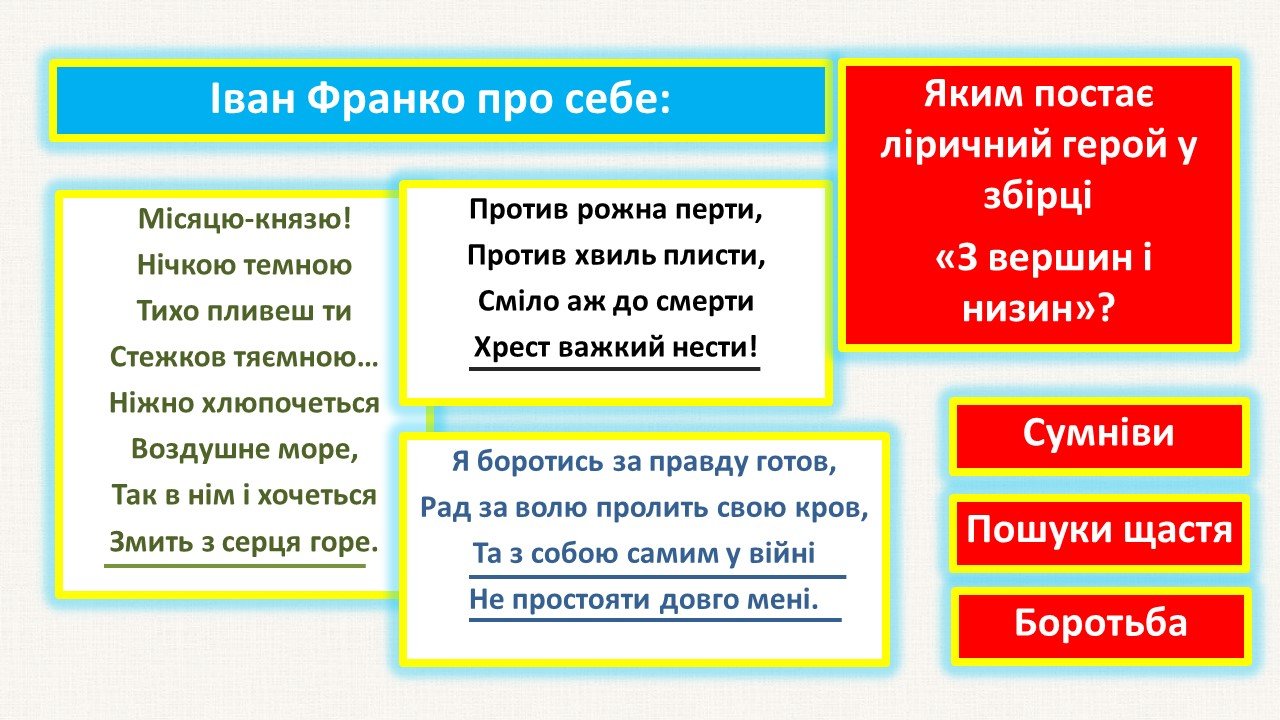 Іван Франко про себе:

Місяцю-князю!
Нічкою темною
Тихо пливеш ти
Стежков тяємною…
Ніжно хлюпочеться
Воздушне море,
Так в нім і хочеться
Змить з серця горе.

Против рожна перти,
Против хвиль плисти,
Сміло аж до смерти
Хрест важкий нести!

Я боротись за правду готов,
Рад за волю пролить свою кров,
Та з собою самим у війні
Не простояти довго мені.

Яким постає ліричний герой у збірці «З вершин і низин»?

Сумніви

Пошуки щастя

Боротьба